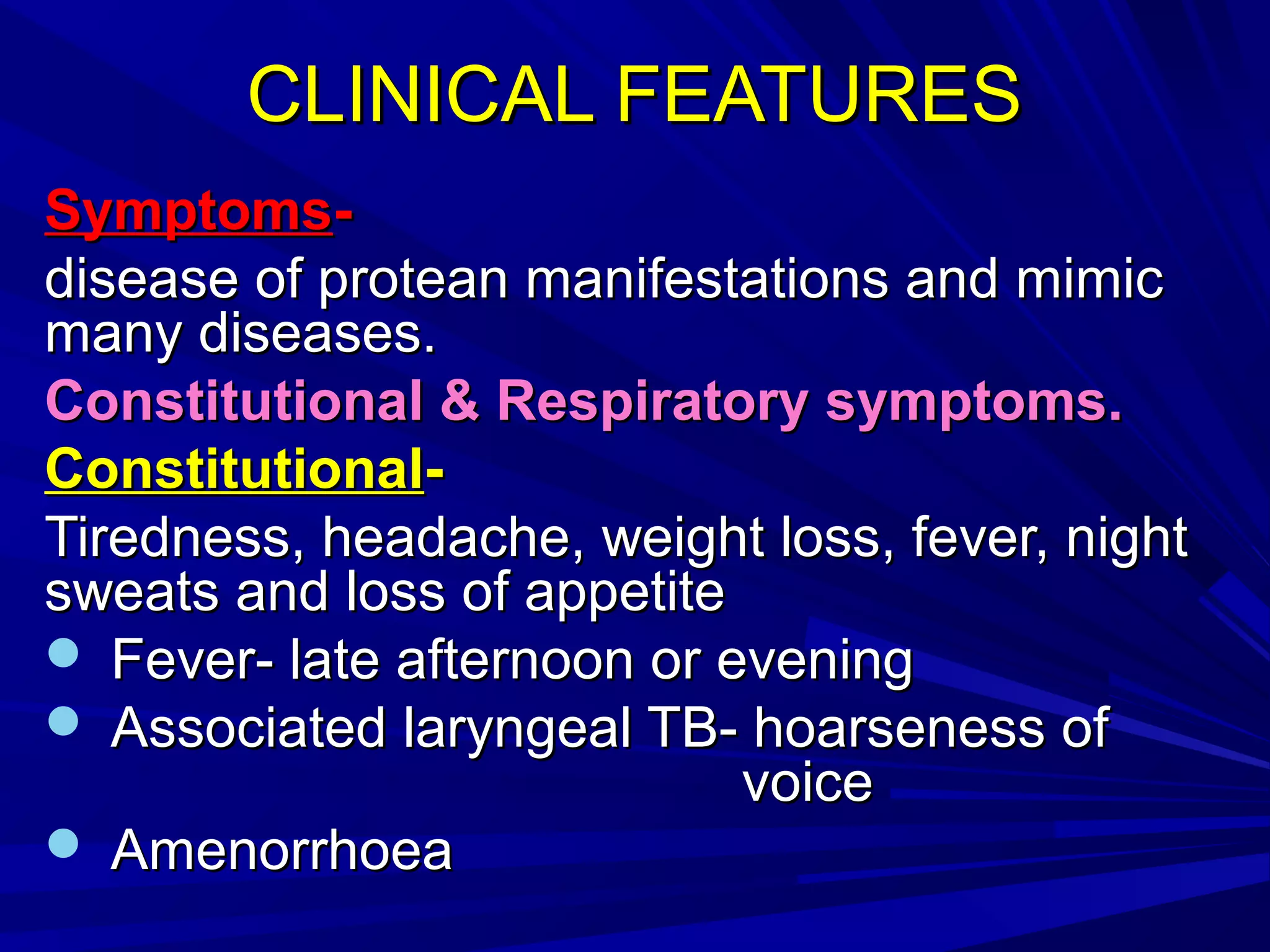 CLINICAL FEATURES

Symptoms-

disease of protean manifestations and mimic many diseases.

Constitutional & Respiratory symptoms.

Constitutional-

Tiredness, headache, weight loss, fever, night sweats and loss of appetite

- Fever- late afternoon or evening
- Associated laryngeal TB- hoarseness of voice
- Amenorrhoea